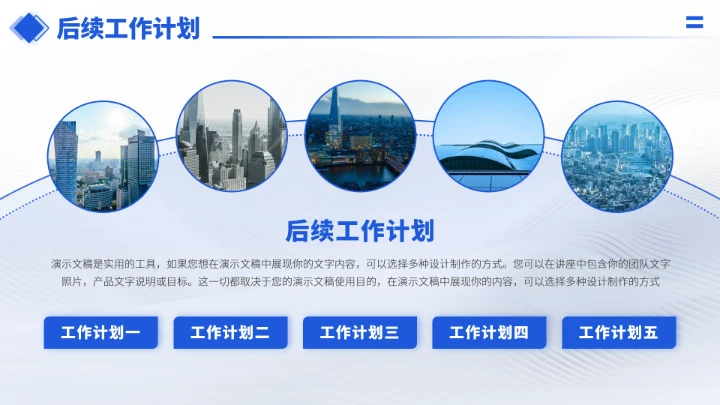 后续工作计划

后续工作计划

演示文稿是实用的工具，如果您想在演示文稿中展现你的文字内容，可以选择多种设计制作的方式。您可以在讲座中包含你的团队文字照片，产品文字说明或目标。这一切都取决于您的演示文稿使用目的，在演示文稿中展现你的内容，可以选择多种设计制作的方式

工作计划一

工作计划二

工作计划三

工作计划四

工作计划五